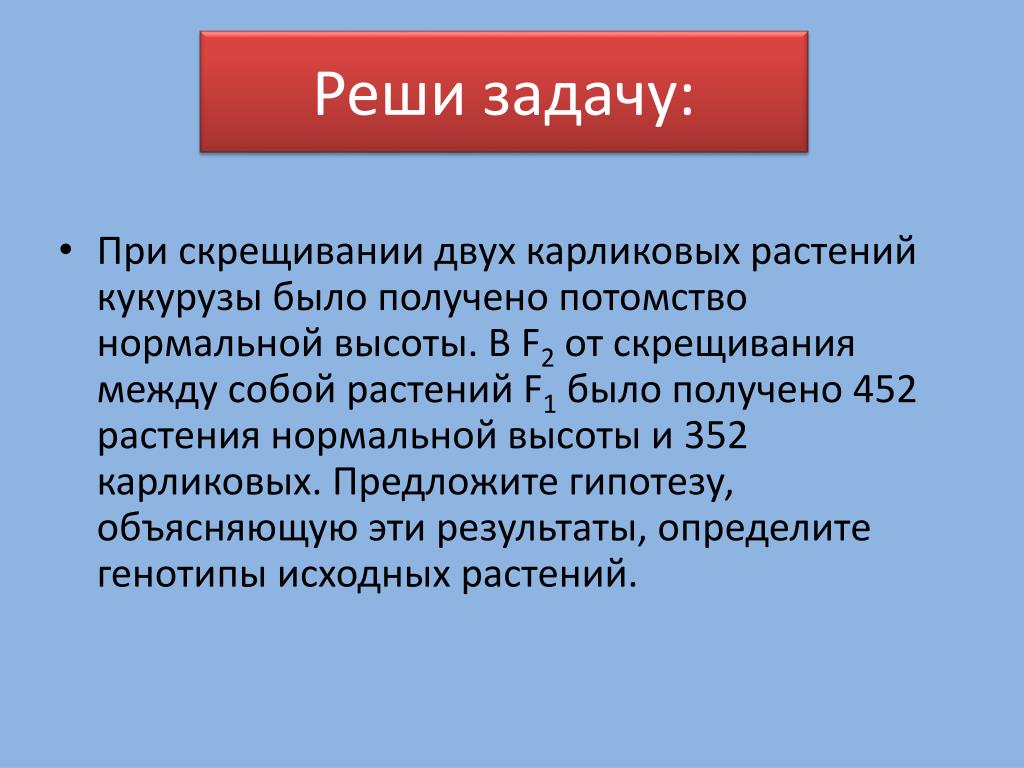 Реши задачу:

• При скрещивании двух карликовых растений кукурузы было получено потомство нормальной высоты. В $F_2$ от скрещивания между собой растений $F_1$ было получено 452 растения нормальной высоты и 352 карликовых. Предложите гипотезу, объясняющую эти результаты, определите генотипы исходных растений.